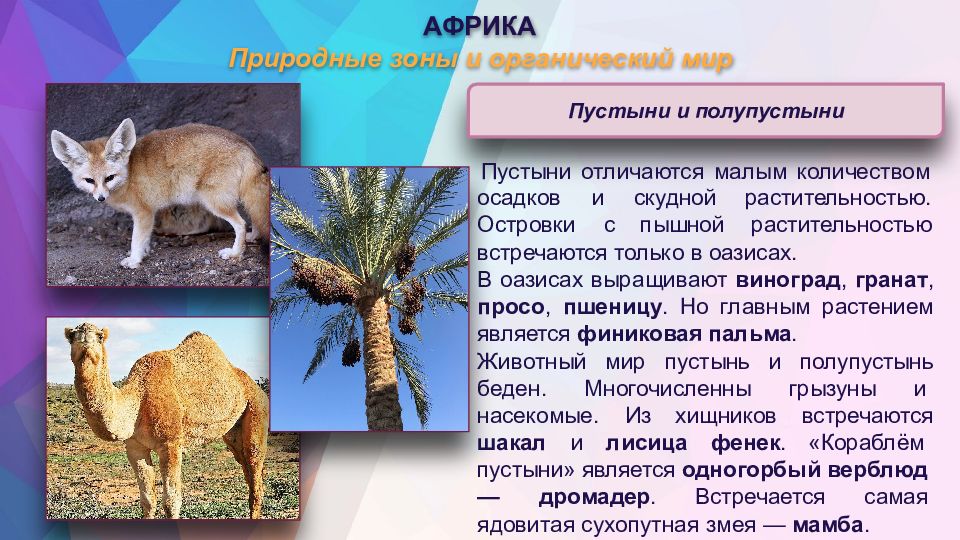 АФРИКА
Природные зоны и органический мир

Пустыни и полупустыни

Пустыни отличаются малым количеством осадков и скудной растительностью. Островки с пышной растительностью встречаются только в оазисах.
В оазисах выращивают виноград, гранат, просо, пшеницу. Но главным растением является финиковая пальма.
Животный мир пустынь и полупустынь беден. Многочисленны грызуны и насекомые. Из хищников встречаются шакал и лисица фенек. «Кораблём пустыни» является одногорбый верблюд — дромадер. Встречается самая ядовитая сухопутная змея — мамба.